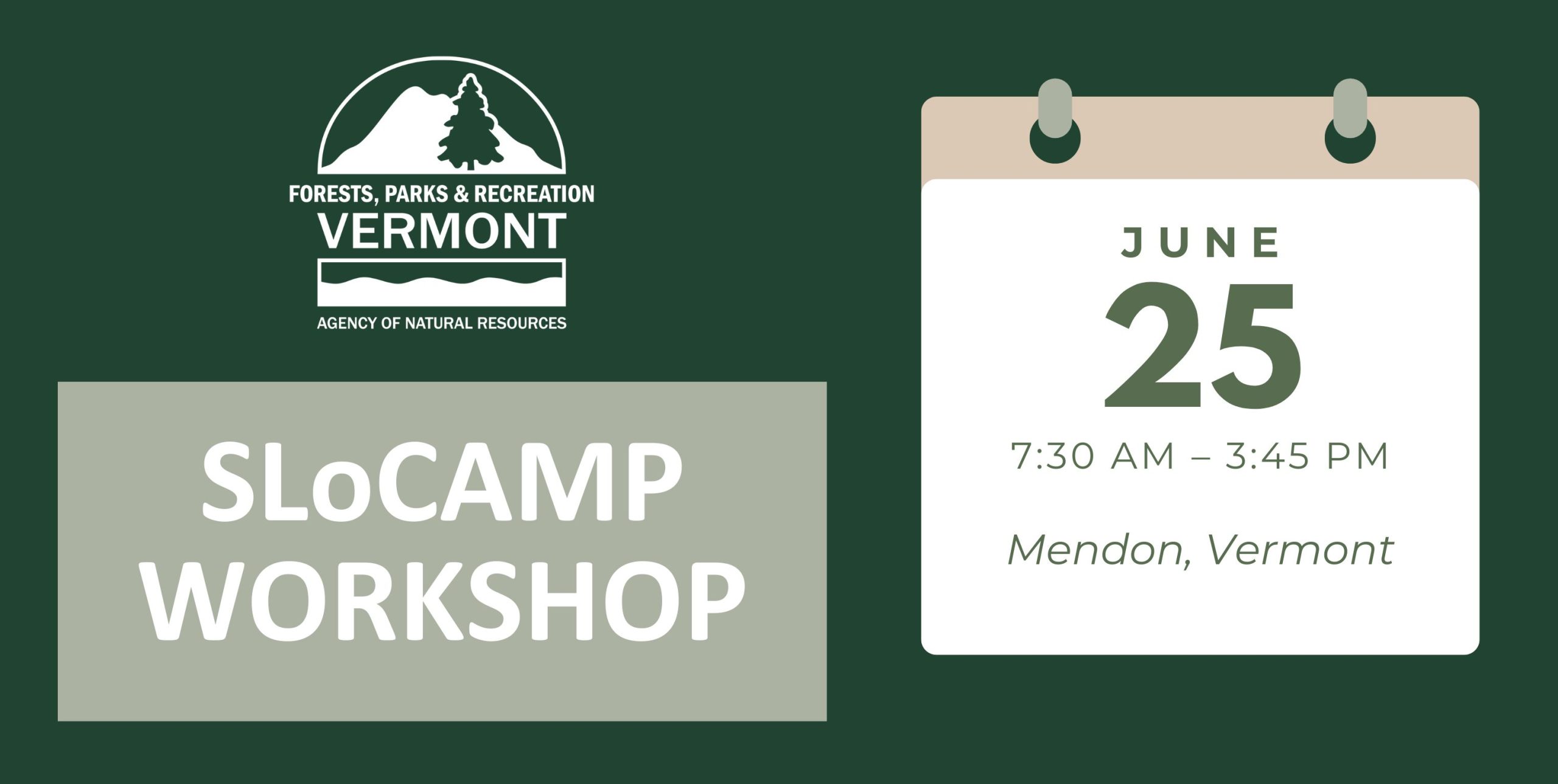 FORESTS, PARKS & RECREATION
VERMONT
AGENCY OF NATURAL RESOURCES

SLoCAMP WORKSHOP

JUNE
25
7:30 AM – 3:45 PM
Mendon, Vermont